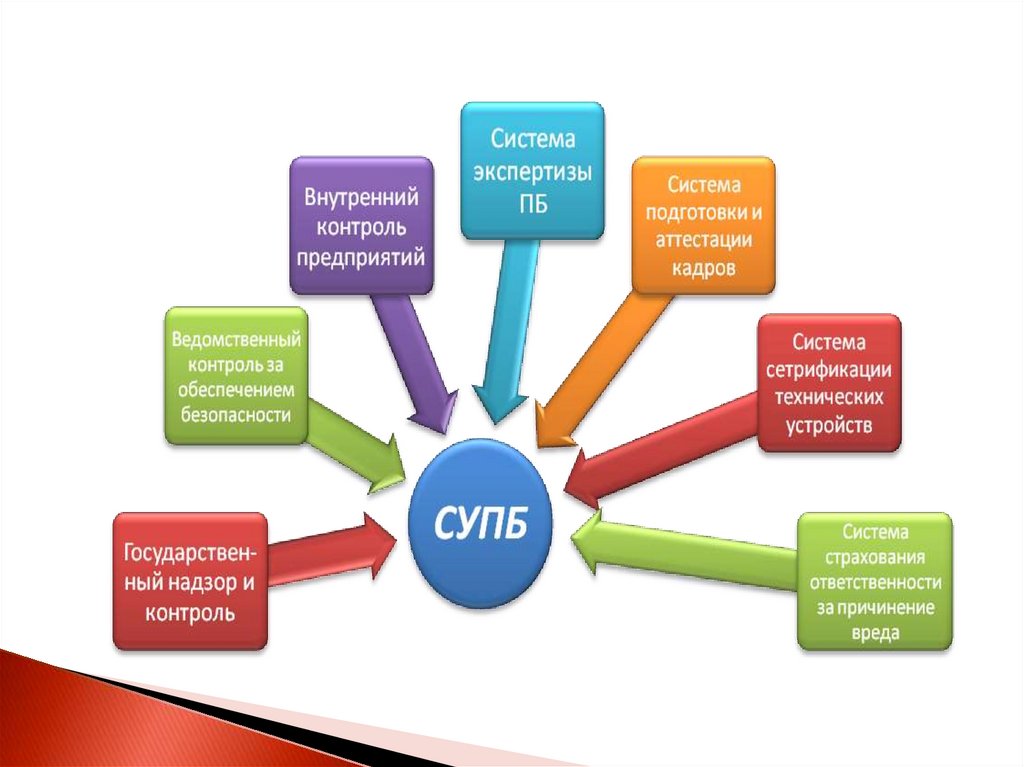 Государственный надзор и контроль

Ведомственный контроль за обеспечением безопасности

Внутренний контроль предприятий

Система экспертизы ПБ

Система подготовки и аттестации кадров

Система сетрификации технических устройств

Система страхования ответственности за причинение вреда

СУПБ